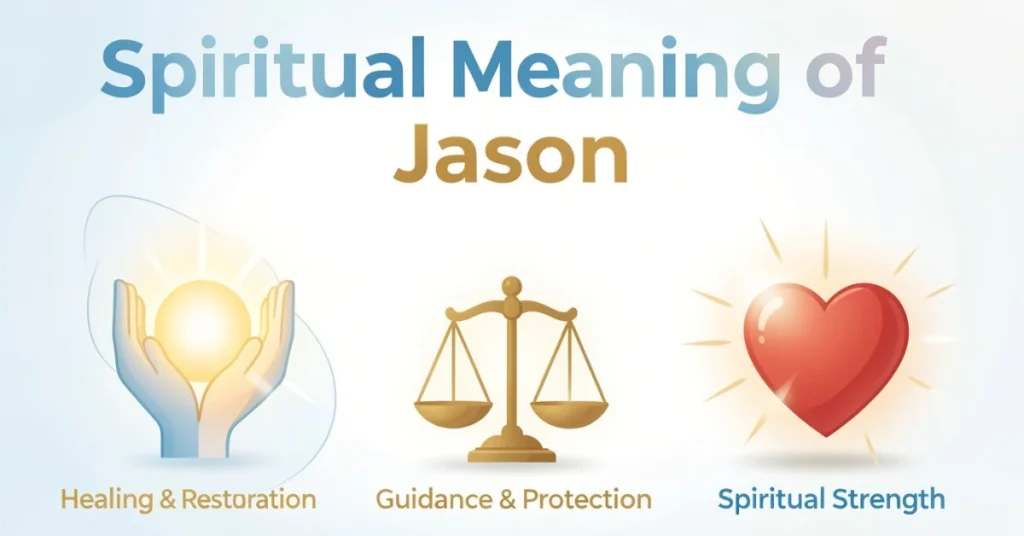 Spiritual Meaning of Jason

Healing & Restoration

Guidance & Protection

Spiritual Strength